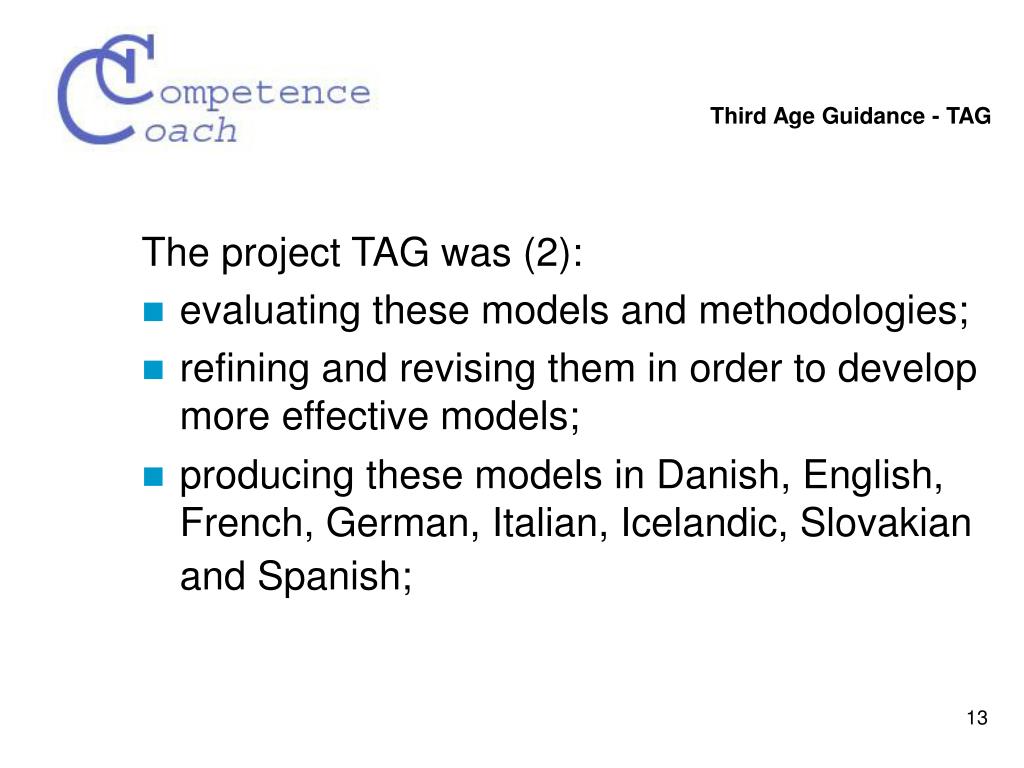 Competence Coach

Third Age Guidance - TAG

The project TAG was (2):

- evaluating these models and methodologies;
- refining and revising them in order to develop more effective models;
- producing these models in Danish, English, French, German, Italian, Icelandic, Slovakian and Spanish;

13